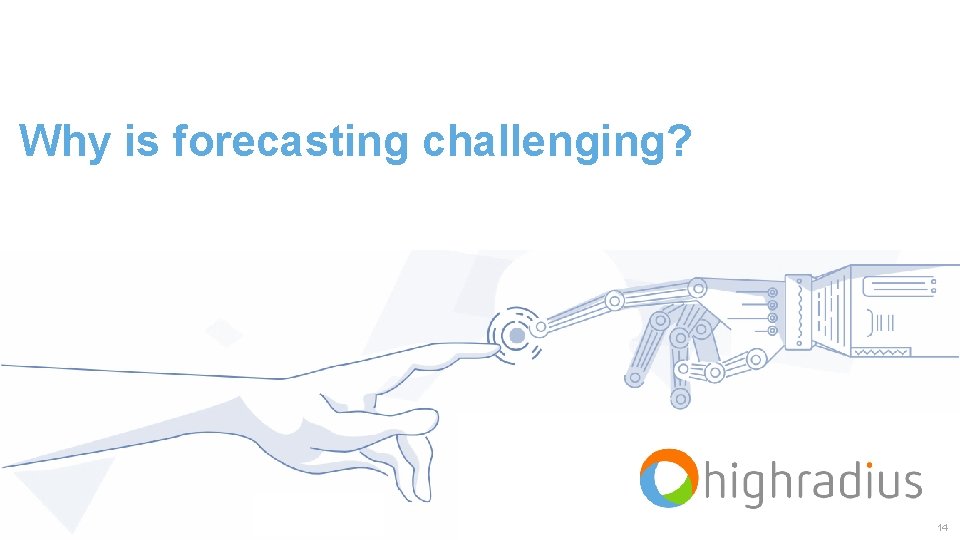 Why is forecasting challenging?

highradius

14